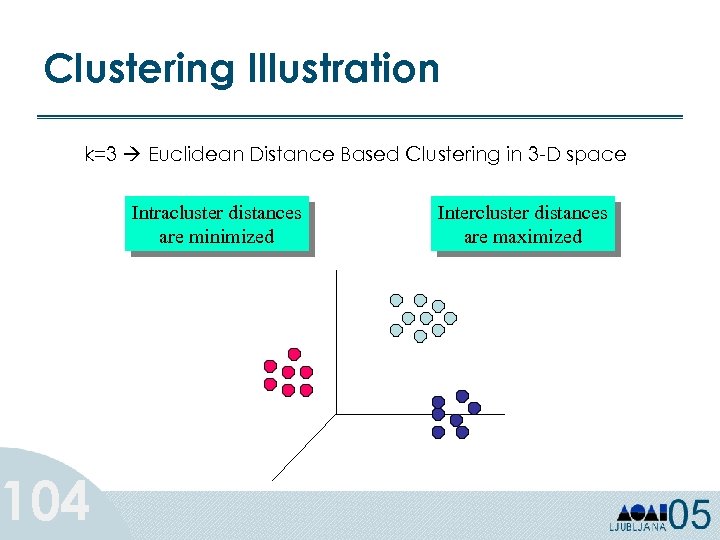 Clustering Illustration

k=3 → Euclidean Distance Based Clustering in 3-D space

Intracluster distances are minimized

Intercluster distances are maximized

104

LJUBLJANA 05